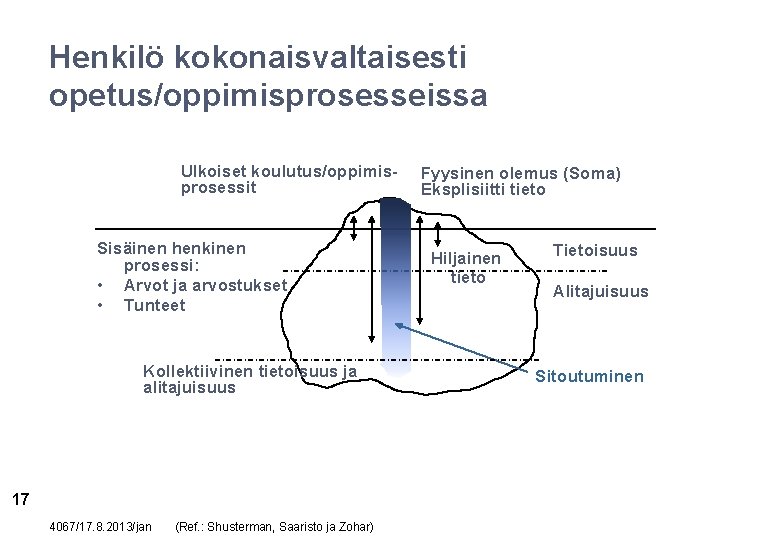 Henkilö kokonaisvaltaisesti opetus/oppimisprosesseissa

Ulkoiset koulutus/oppimisprosessit

Fyysinen olemus (Soma)
Eksplisiitti tieto

Sisäinen henkinen prosessi:
• Arvot ja arvostukset
• Tunteet

Hiljainen tieto

Tietoisuus

Alitajuisuus

Kollektiivinen tietoisuus ja alitajuisuus

Sitoutuminen

17

4067/17.8.2013/jan (Ref.: Shusterman, Saaristo ja Zohar)